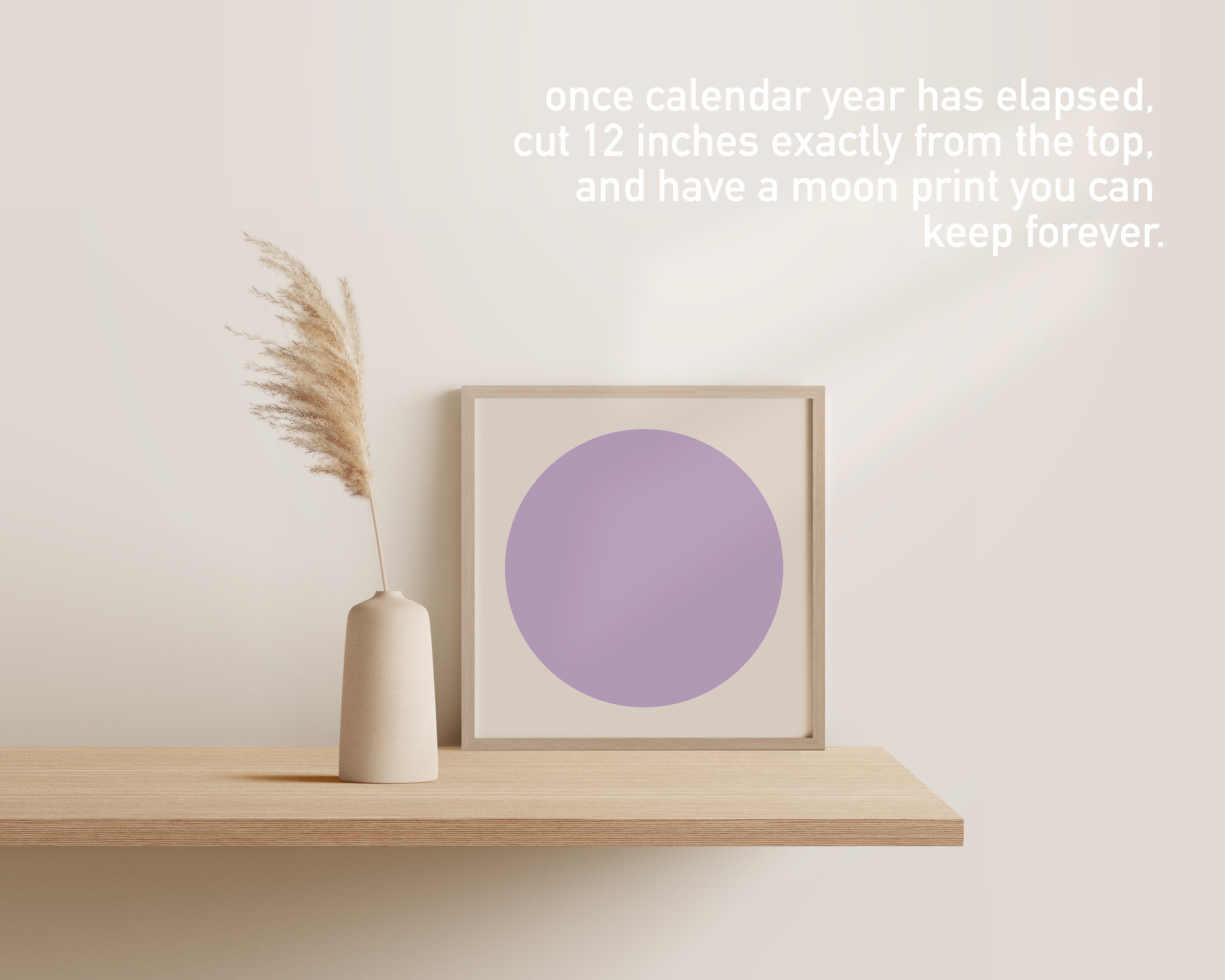 once calendar year has elapsed, cut 12 inches exactly from the top, and have a moon print you can keep forever.